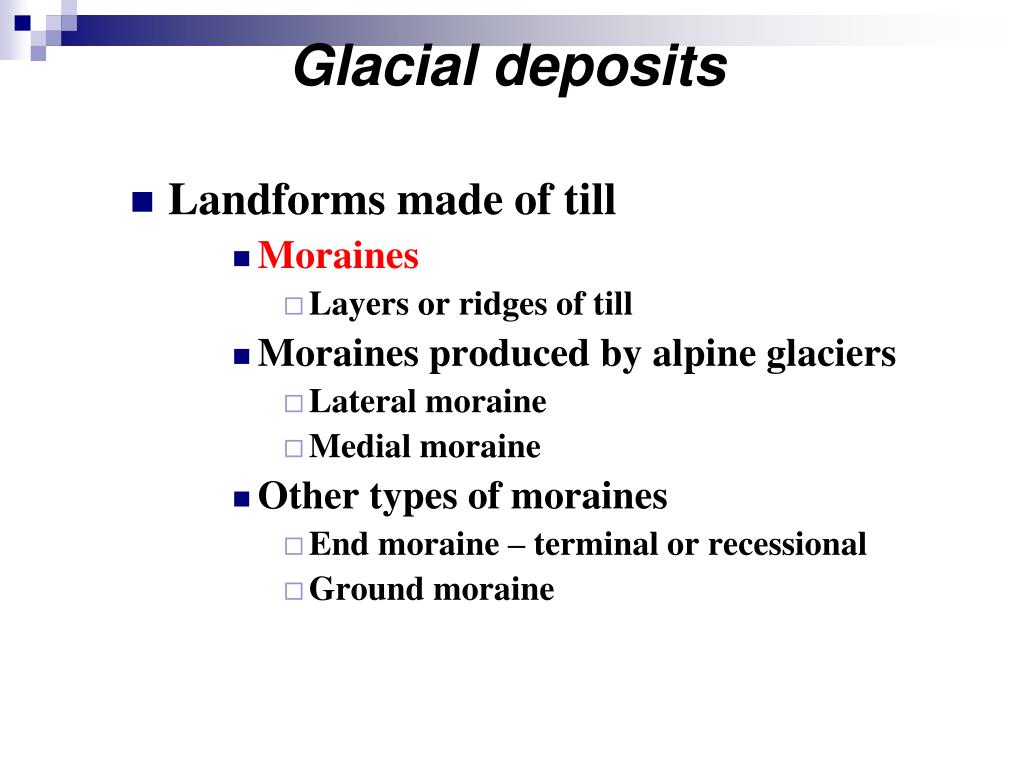 Glacial deposits

Landforms made of till

Moraines

Layers or ridges of till

Moraines produced by alpine glaciers

Lateral moraine

Medial moraine

Other types of moraines

End moraine – terminal or recessional

Ground moraine